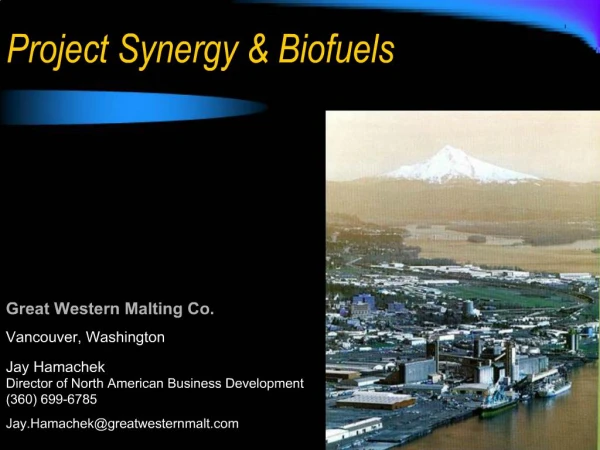 Project Synergy & Biofuels

Great Western Malting Co.

Vancouver, Washington

Jay Hamachek
Director of North American Business Development
(360) 699-6785

Jay.Hamachek@greatwesternmalt.com